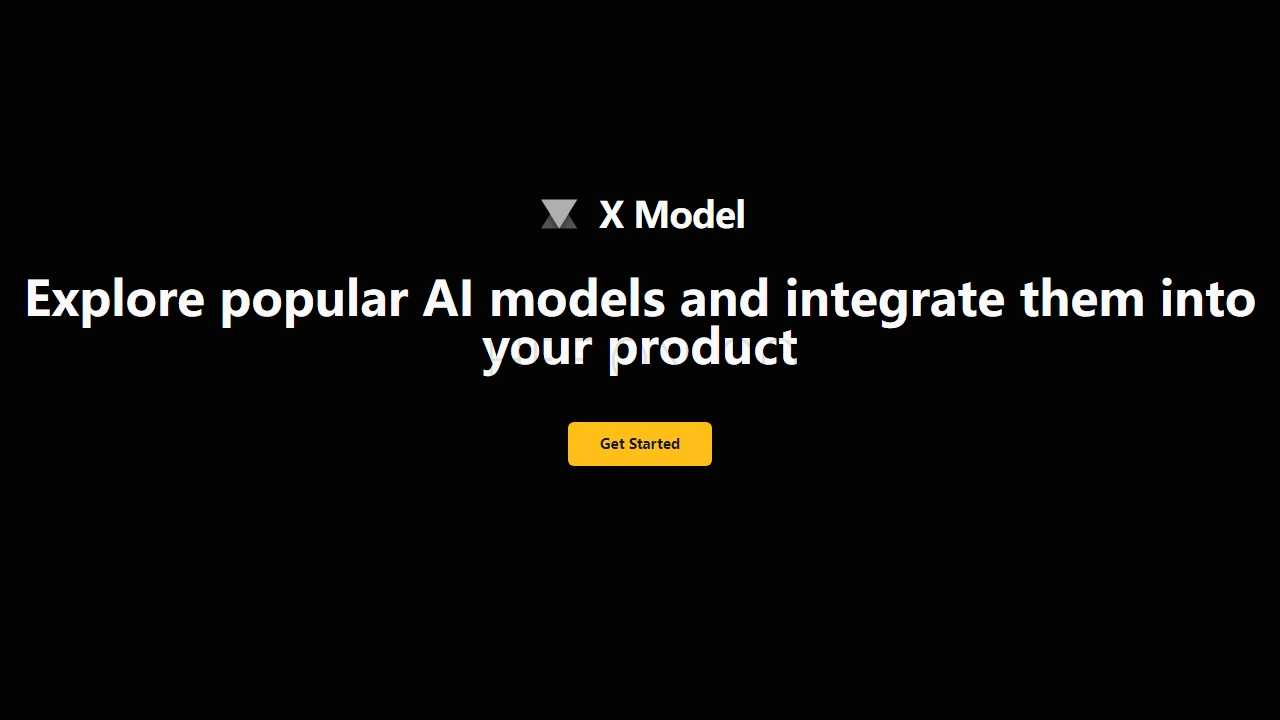 X Model

Explore popular AI models and integrate them into your product

Get Started